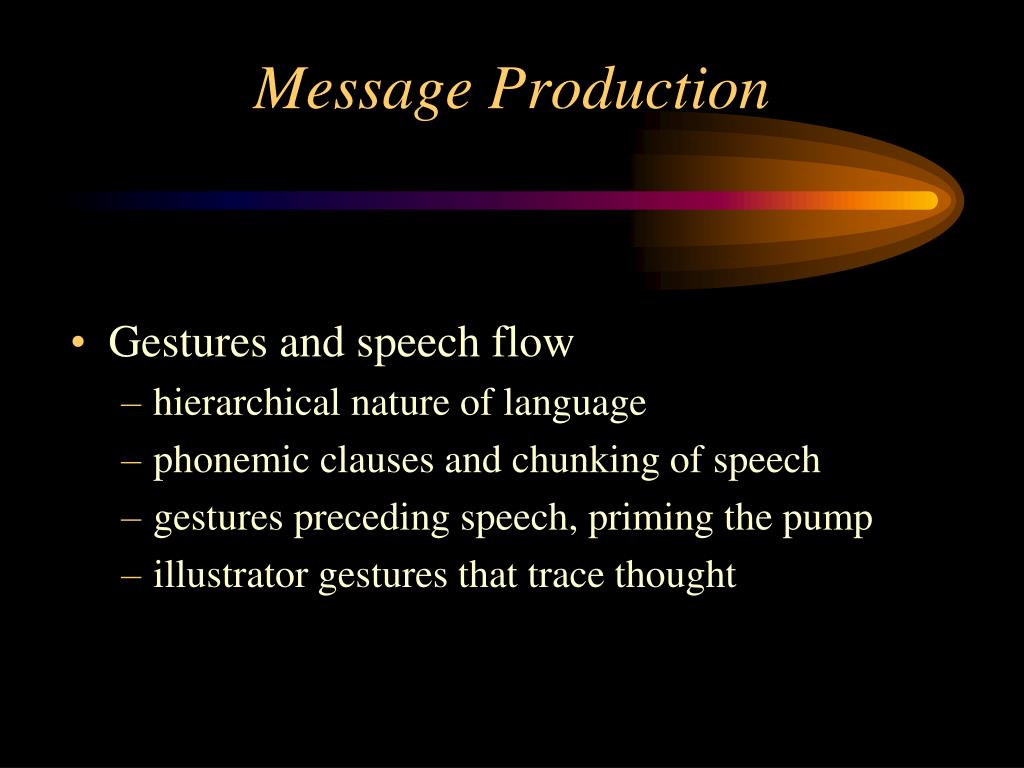 Message Production

• Gestures and speech flow
– hierarchical nature of language
– phonemic clauses and chunking of speech
– gestures preceding speech, priming the pump
– illustrator gestures that trace thought